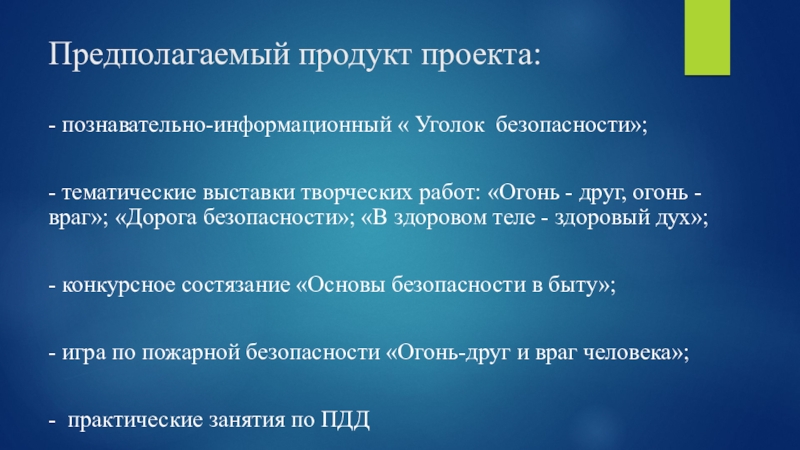 Предполагаемый продукт проекта:

- познавательно-информационный « Уголок безопасности»;

- тематические выставки творческих работ: «Огонь - друг, огонь - враг»; «Дорога безопасности»; «В здоровом теле - здоровый дух»;

- конкурсное состязание «Основы безопасности в быту»;

- игра по пожарной безопасности «Огонь-друг и враг человека»;

- практические занятия по ПДД